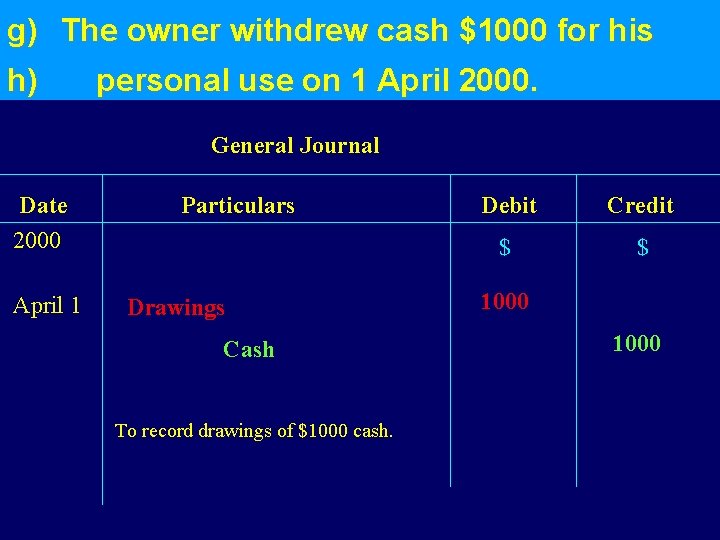 g) The owner withdrew cash \$1000 for his

h) personal use on 1 April 2000.

General Journal

| Date | Particulars | Debit | Credit |
|---|---|---|---|
| 2000 | | \$ | \$ |
| April 1 | Drawings | 1000 | |
| | Cash | | 1000 |
| | To record drawings of \$1000 cash. | | |